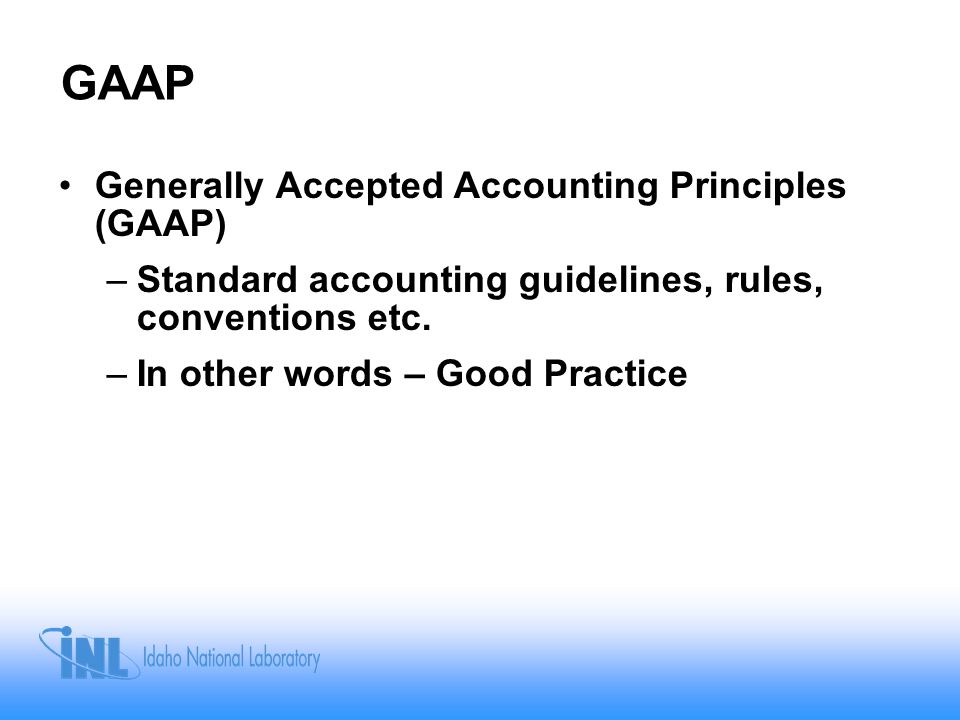 GAAP

• Generally Accepted Accounting Principles (GAAP)

– Standard accounting guidelines, rules, conventions etc.

– In other words – Good Practice

INL Idaho National Laboratory